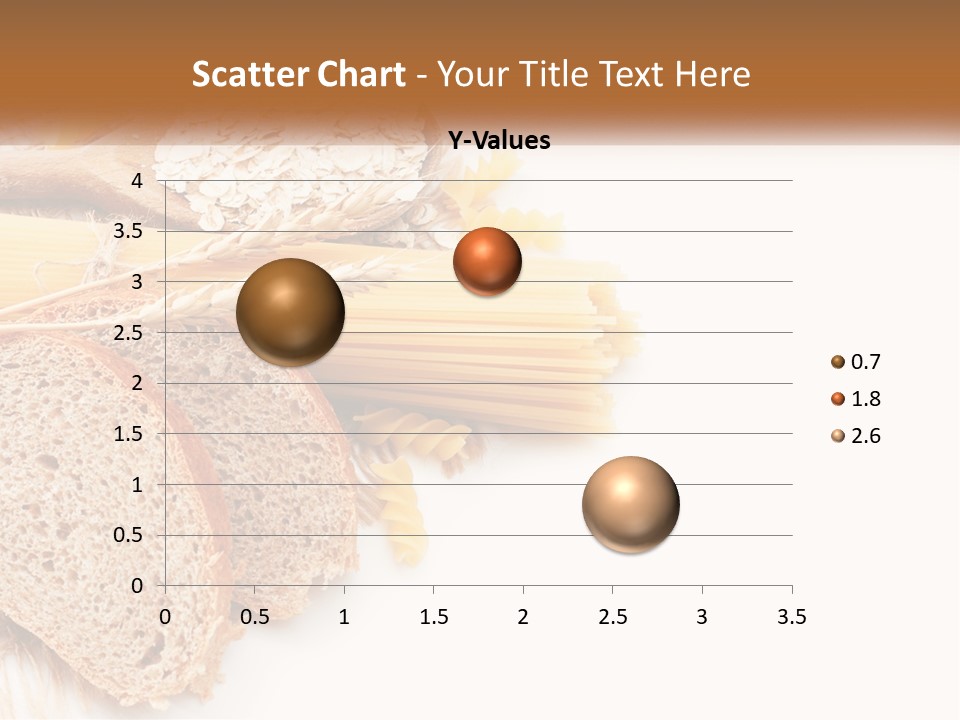 Scatter Chart - Your Title Text Here

Y-Values

4
3.5
3
2.5
2
1.5
1
0.5
0

0 0.5 1 1.5 2 2.5 3 3.5

0.7
1.8
2.6